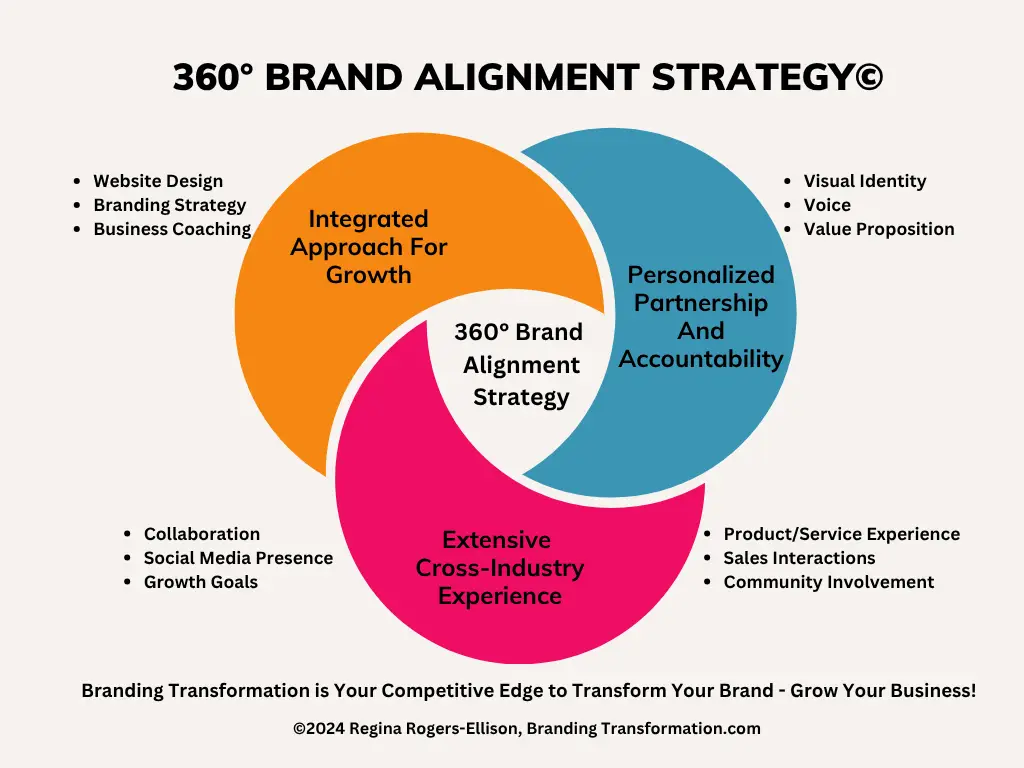 360° BRAND ALIGNMENT STRATEGY©

- Website Design
- Branding Strategy
- Business Coaching

Integrated Approach For Growth

- Visual Identity
- Voice
- Value Proposition

Personalized Partnership And Accountability

360° Brand Alignment Strategy

- Collaboration
- Social Media Presence
- Growth Goals

Extensive Cross-Industry Experience

- Product/Service Experience
- Sales Interactions
- Community Involvement

Branding Transformation is Your Competitive Edge to Transform Your Brand - Grow Your Business!

©2024 Regina Rogers-Ellison, Branding Transformation.com